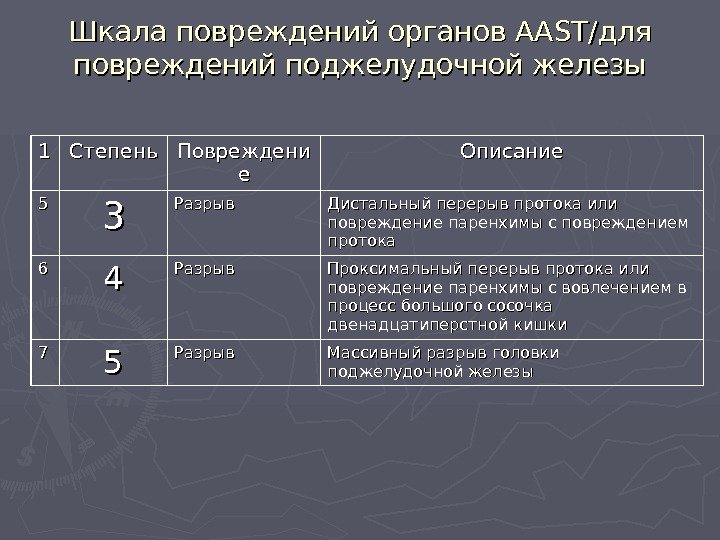 Шкала повреждений органов AAST/для повреждений поджелудочной железы

| 1 | Степень | Повреждение | Описание |
|---|---|---|---|
| 5 | 3 | Разрыв | Дистальный перерыв протока или повреждение паренхимы с повреждением протока |
| 6 | 4 | Разрыв | Проксимальный перерыв протока или повреждение паренхимы с вовлечением в процесс большого сосочка двенадцатиперстной кишки |
| 7 | 5 | Разрыв | Массивный разрыв головки поджелудочной железы |